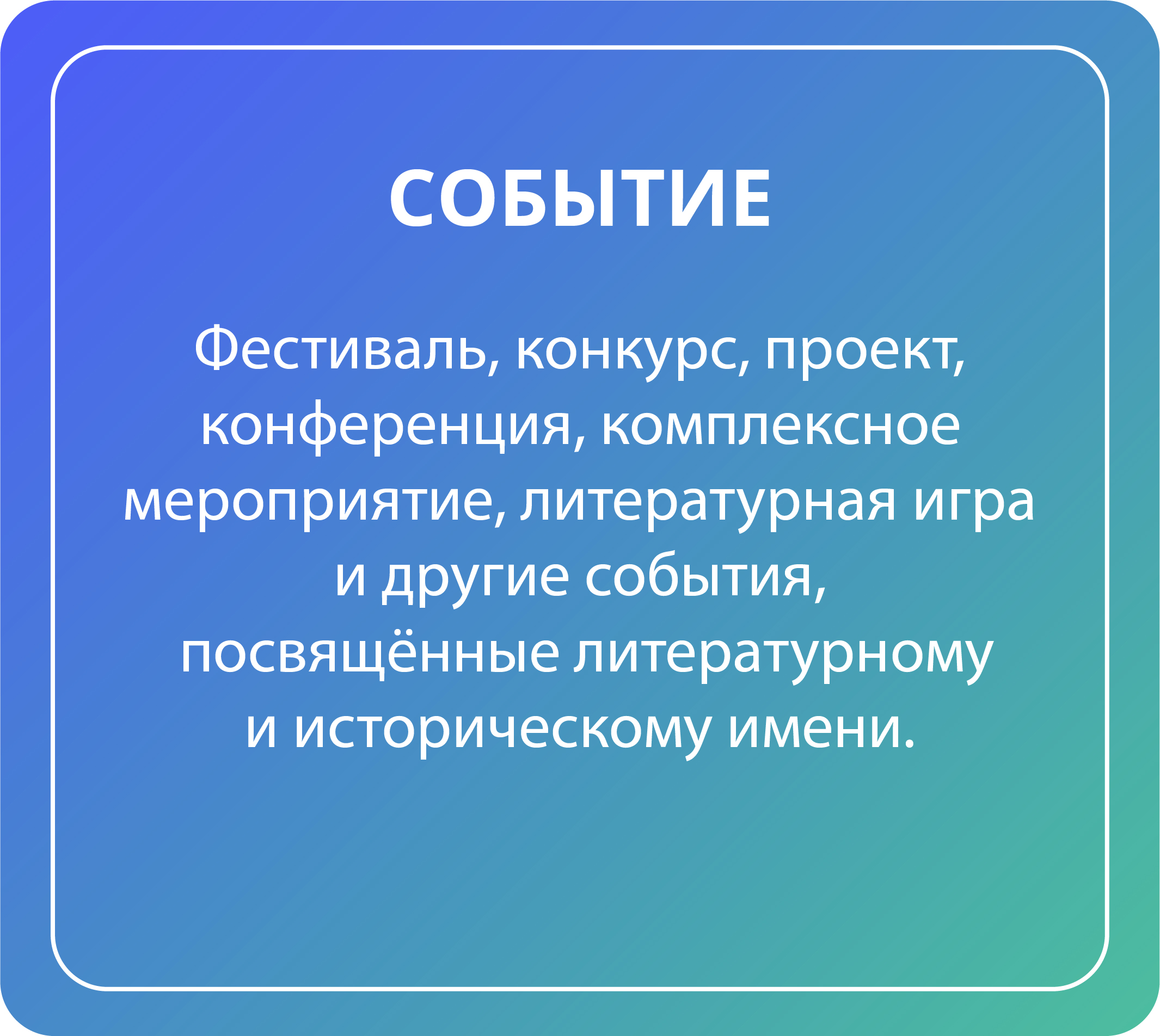 СОБЫТИЕ

Фестиваль, конкурс, проект, конференция, комплексное мероприятие, литературная игра и другие события, посвящённые литературному и историческому имени.